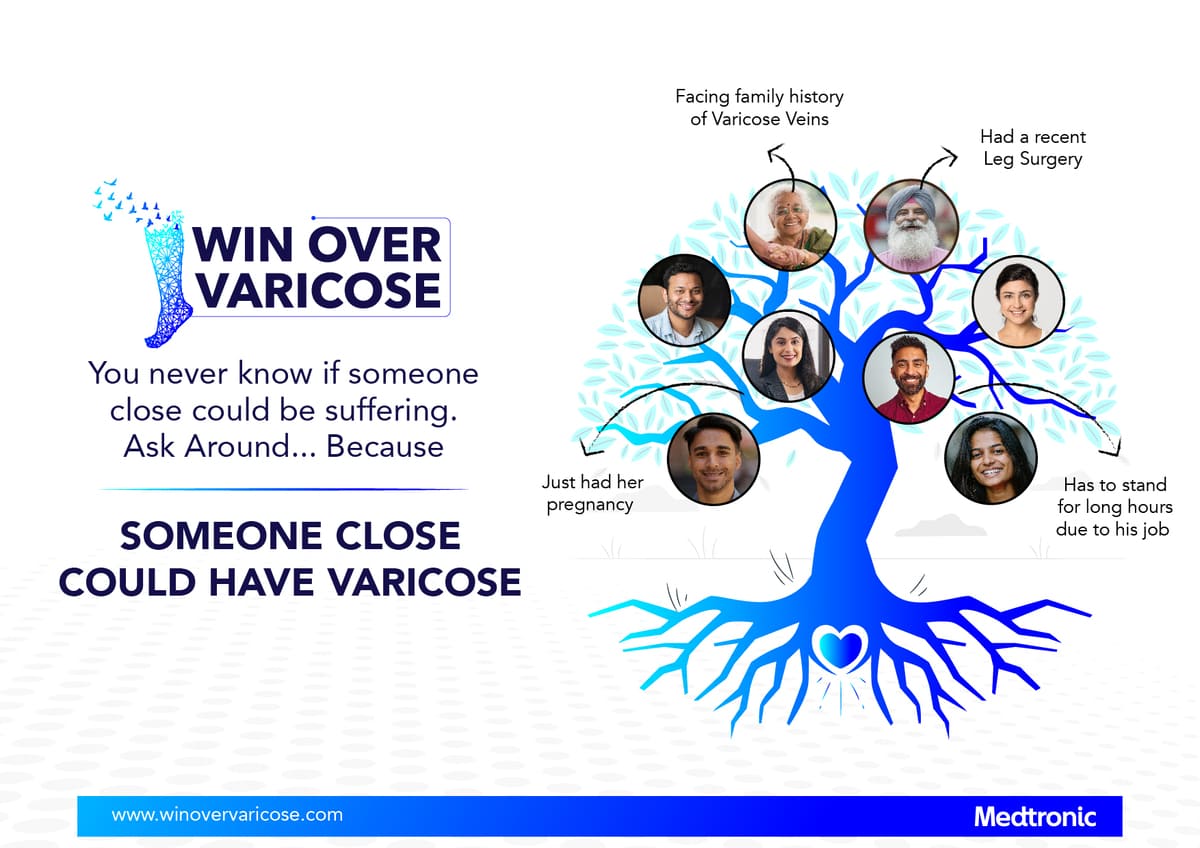 WIN OVER VARICOSE

You never know if someone close could be suffering. Ask Around... Because

SOMEONE CLOSE COULD HAVE VARICOSE

Facing family history of Varicose Veins

Had a recent Leg Surgery

Just had her pregnancy

Has to stand for long hours due to his job

www.winovervaricose.com

Medtronic